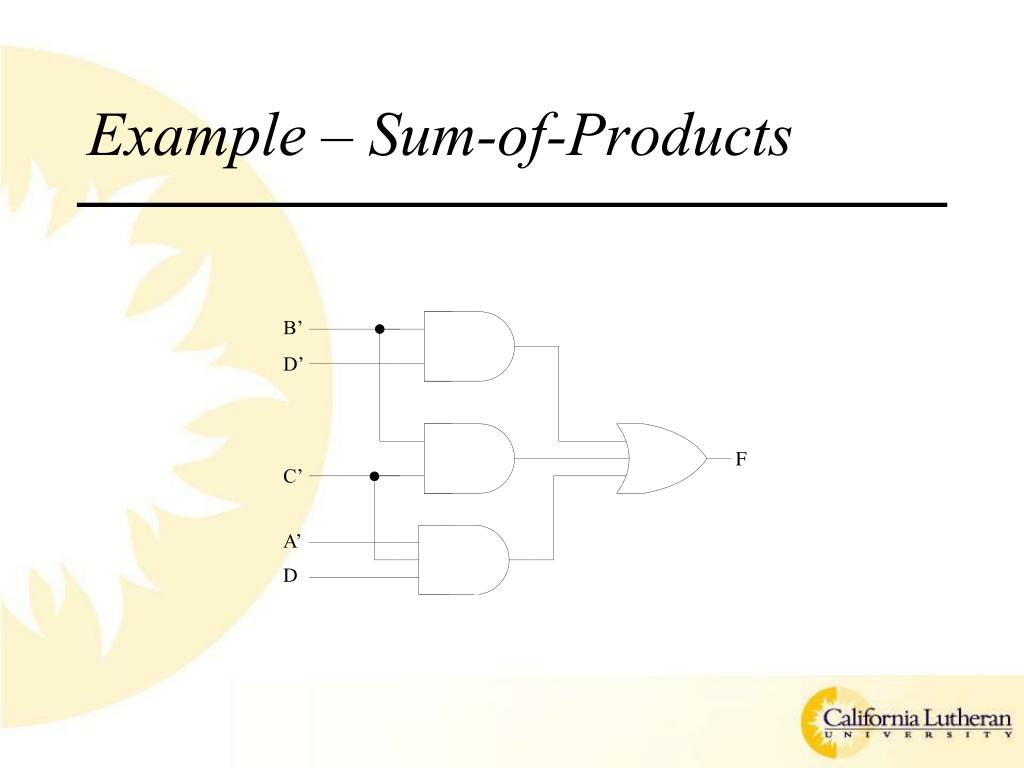 Example – Sum-of-Products

B’
D’
C’
A’
D
F

California Lutheran
UNIVERSITY